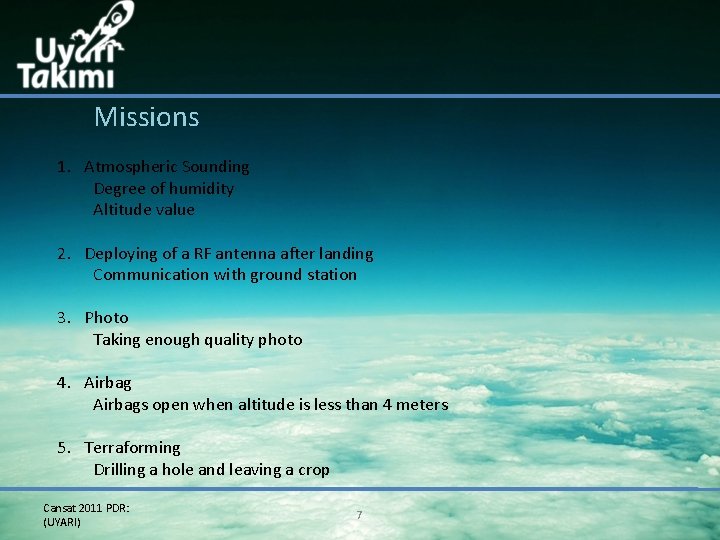 Uyarı Takımı

Missions

1. Atmospheric Sounding
Degree of humidity
Altitude value

2. Deploying of a RF antenna after landing
Communication with ground station

3. Photo
Taking enough quality photo

4. Airbag
Airbags open when altitude is less than 4 meters

5. Terraforming
Drilling a hole and leaving a crop

Cansat 2011 PDR:
(UYARI)

7